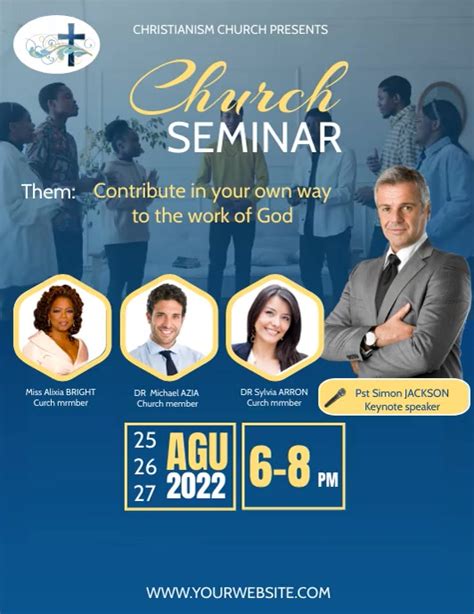 CHRISTIANISM CHURCH PRESENTS

Church
SEMINAR

Them: Contribute in your own way to the work of God

Miss Alixia BRIGHT
Curch mrmber

DR Michael AZIA
Church member

DR Sylvia ARRON
Curch mrmber

Pst Simon JACKSON
Keynote speaker

25
26
27
AGU
2022

6-8 PM

WWW.YOURWEBSITE.COM